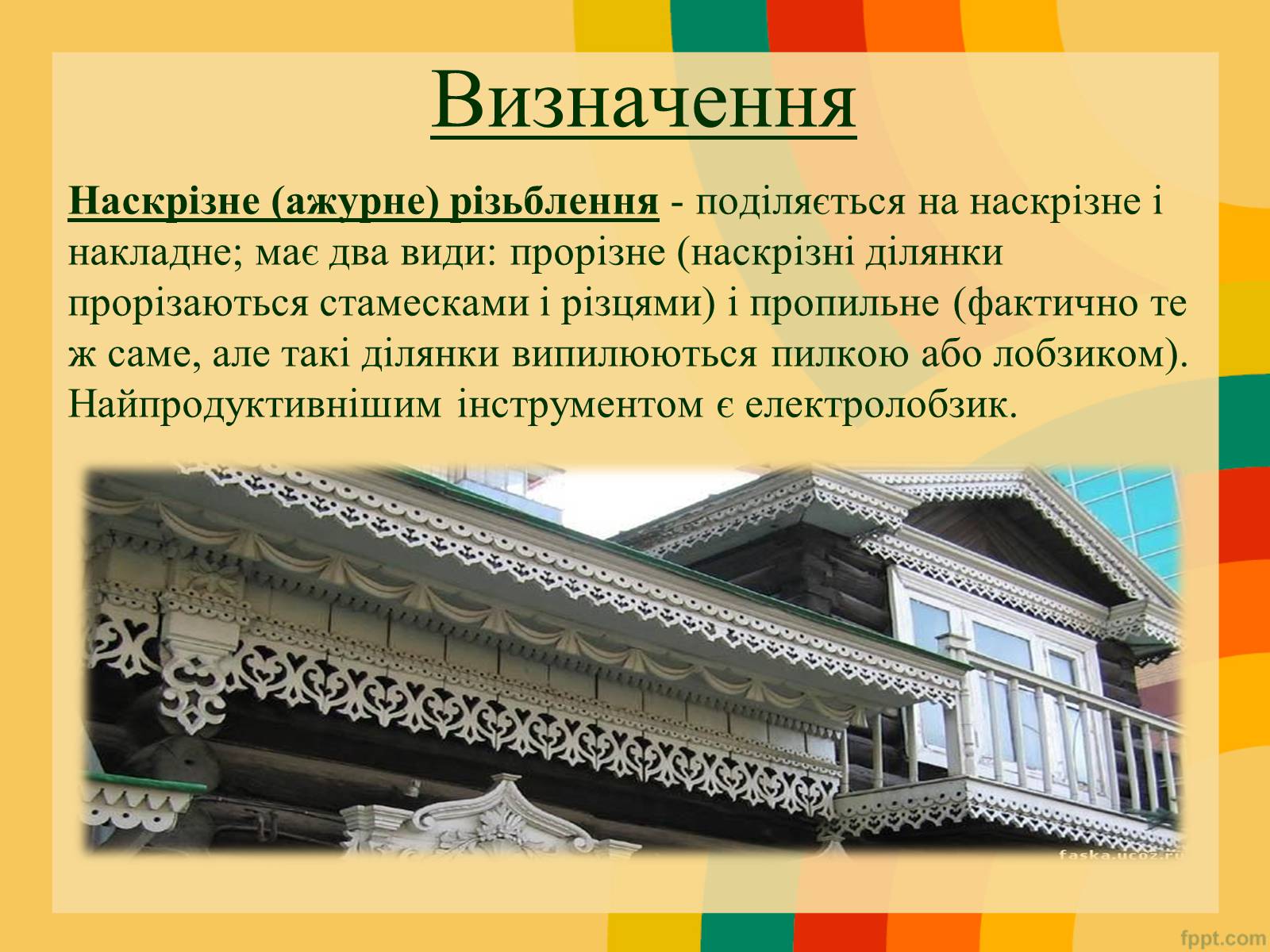 Визначення

Наскрізне (ажурне) різьблення - поділяється на наскрізне і накладне; має два види: прорізне (наскрізні ділянки прорізаються стамесками і різцями) і пропильне (фактично те ж саме, але такі ділянки випилюються пилкою або лобзиком). Найпродуктивнішим інструментом є електролобзик.

faska.ucoz.ru

fppt.com